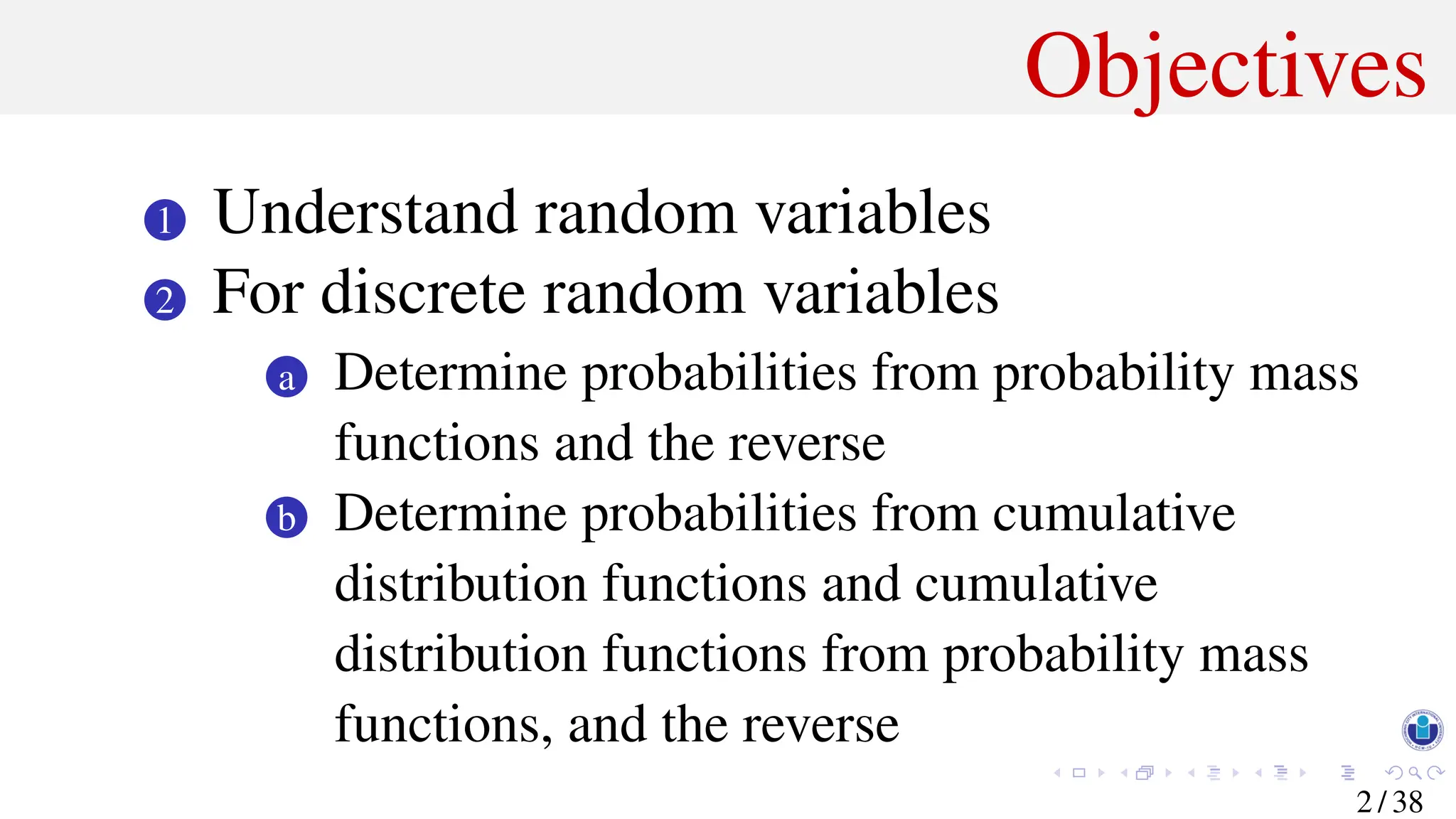 Objectives

1 Understand random variables
2 For discrete random variables
a Determine probabilities from probability mass functions and the reverse
b Determine probabilities from cumulative distribution functions and cumulative distribution functions from probability mass functions, and the reverse

2 / 38